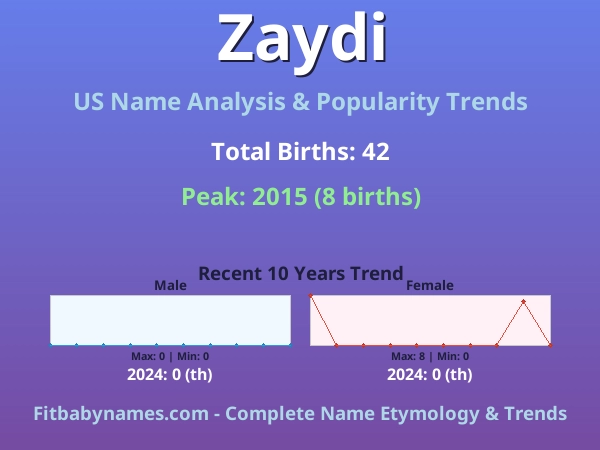 Zaydi

US Name Analysis & Popularity Trends

Total Births: 42

Peak: 2015 (8 births)

Recent 10 Years Trend

Male

Max: 0 | Min: 0

2024: 0 (th)

Female

Max: 8 | Min: 0

2024: 0 (th)

Fitbabynames.com - Complete Name Etymology & Trends